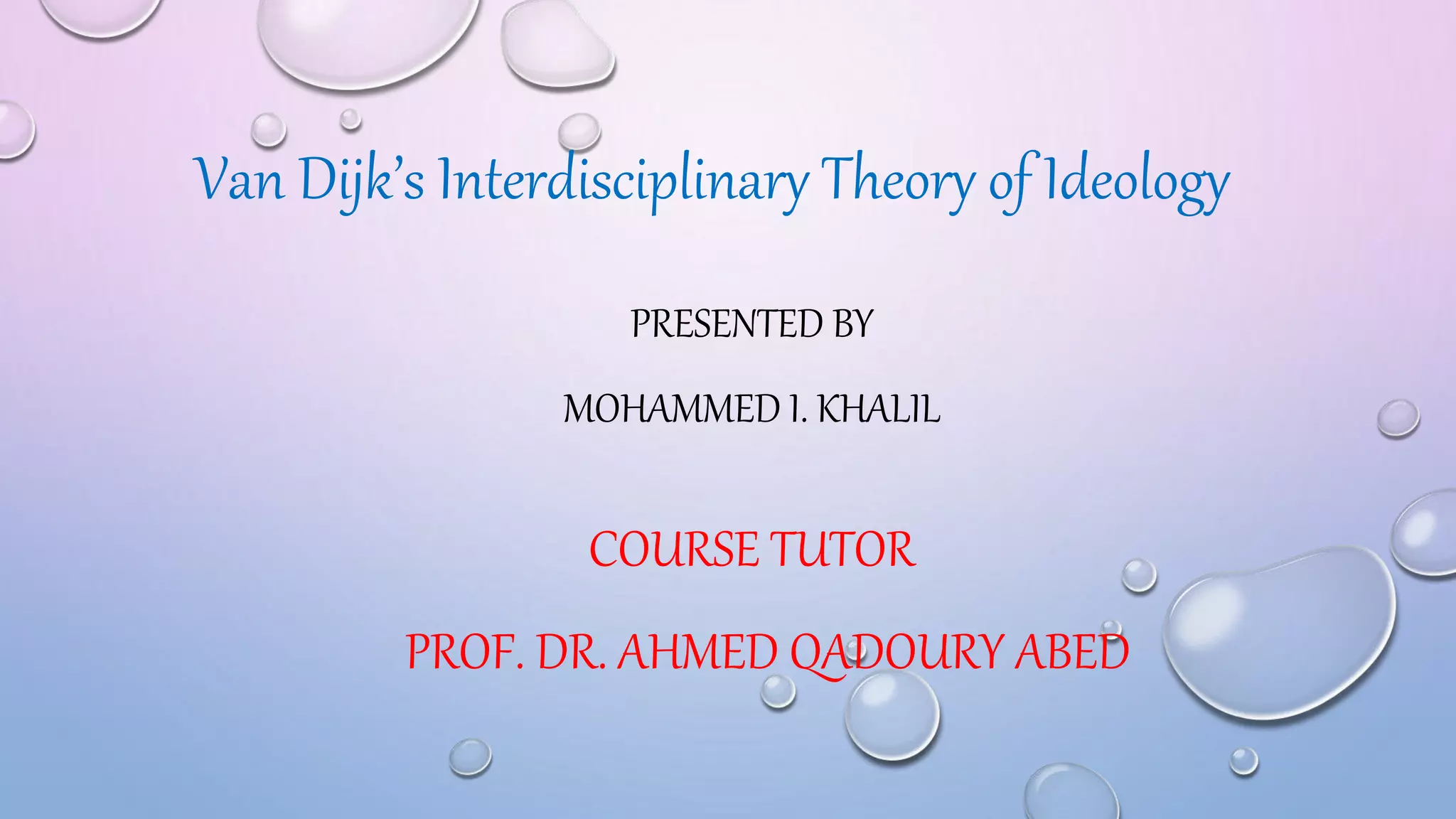 Van Dijk's Interdisciplinary Theory of Ideology

PRESENTED BY

MOHAMMED I. KHALIL

COURSE TUTOR

PROF. DR. AHMED QADOURY ABED